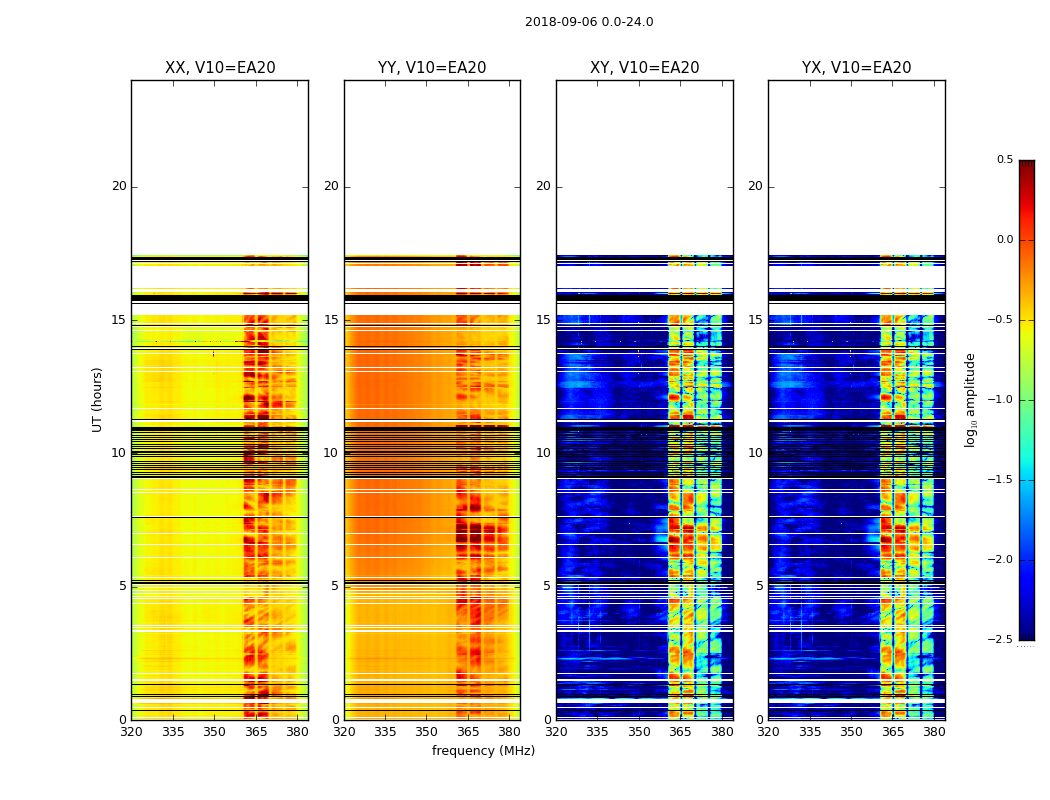 2018-09-06 0.0-24.0

XX, V10=EA20

20
15
10
5
0
UT (hours)
320 335 350 365 380

YY, V10=EA20

20
15
10
5
0
320 335 350 365 380
frequency (MHz)

XY, V10=EA20

20
15
10
5
0
320 335 350 365 380

YX, V10=EA20

20
15
10
5
0
320 335 350 365 380

0.5
0.0
−0.5
−1.0
−1.5
−2.0
−2.5
$\log_{10}$ amplitude